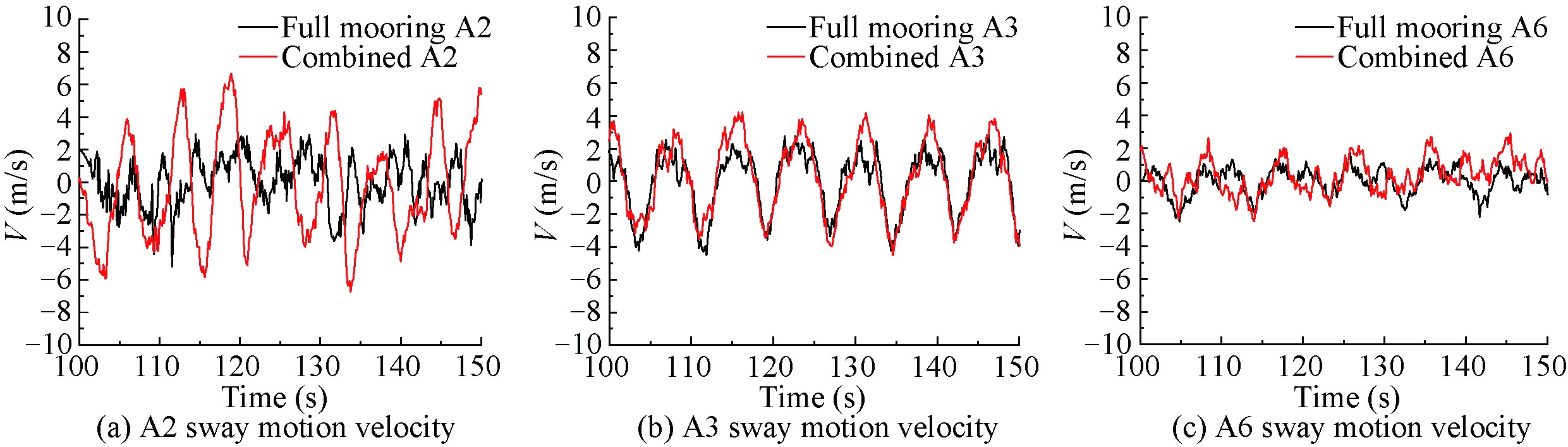 10
8
6
4
2
0
−2
−4
−6
−8
−10
$V$ (m/s)
Full mooring A2
Combined A2
100 110 120 130 140 150
Time (s)
(a) A2 sway motion velocity

10
8
6
4
2
0
−2
−4
−6
−8
−10
$V$ (m/s)
Full mooring A3
Combined A3
100 110 120 130 140 150
Time (s)
(b) A3 sway motion velocity

10
8
6
4
2
0
−2
−4
−6
−8
−10
$V$ (m/s)
Full mooring A6
Combined A6
100 110 120 130 140 150
Time (s)
(c) A6 sway motion velocity